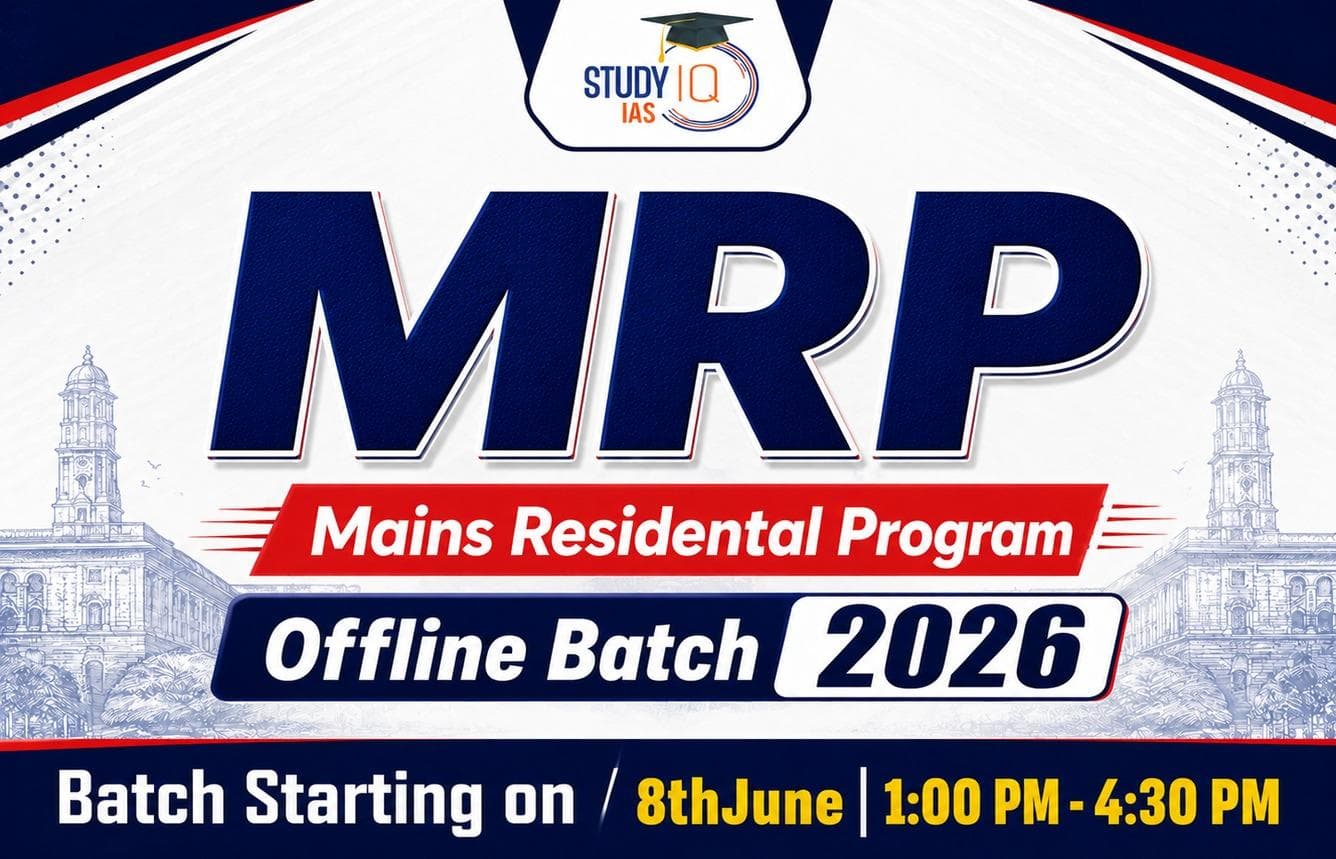 STUDY IQ
IAS

MRP

Mains Residental Program

Offline Batch 2026

Batch Starting on / 8thJune | 1:00 PM - 4:30 PM